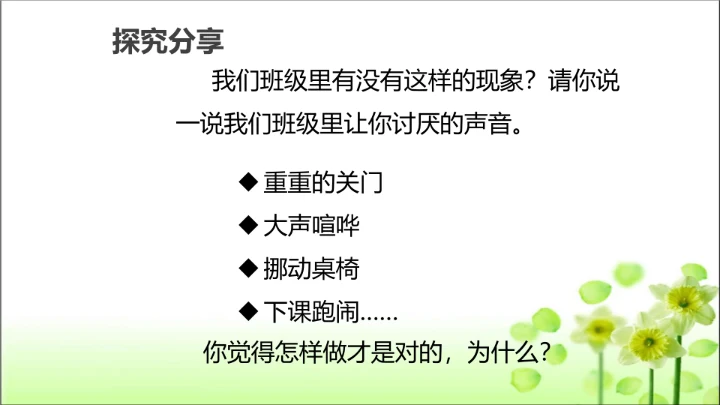 探究分享

我们班级里有没有这样的现象？请你说一说我们班级里让你讨厌的声音。

◆ 重重的关门
◆ 大声喧哗
◆ 挪动桌椅
◆ 下课跑闹……

你觉得怎样做才是对的，为什么？